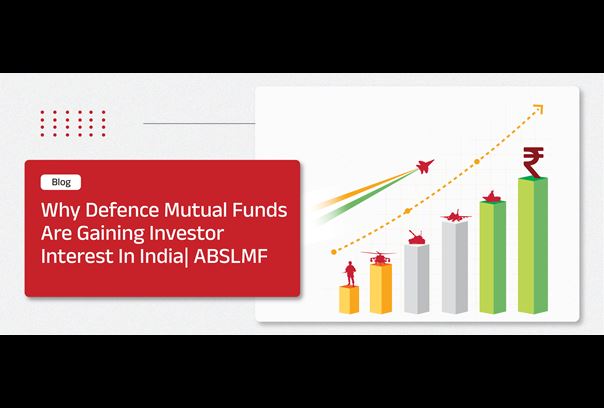 Blog

Why Defence Mutual Funds Are Gaining Investor Interest In India| ABSLMF

₹